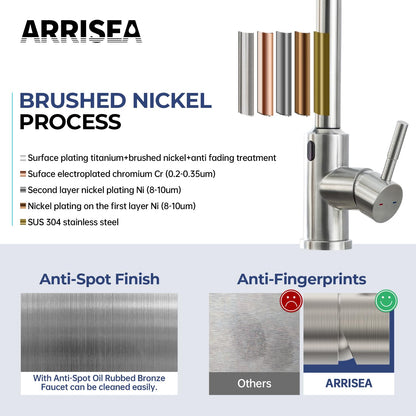 ARRISEA

BRUSHED NICKEL PROCESS

Surface plating titanium+brushed nickel+anti fading treatment

Suface electroplated chromium Cr (0.2-0.35um)

Second layer nickel plating Ni (8-10um)

Nickel plating on the first layer Ni (8-10um)

SUS 304 stainless steel

Anti-Spot Finish

With Anti-Spot Oil Rubbed Bronze Faucet can be cleaned easily.

Anti-Fingerprints

Others

ARRISEA